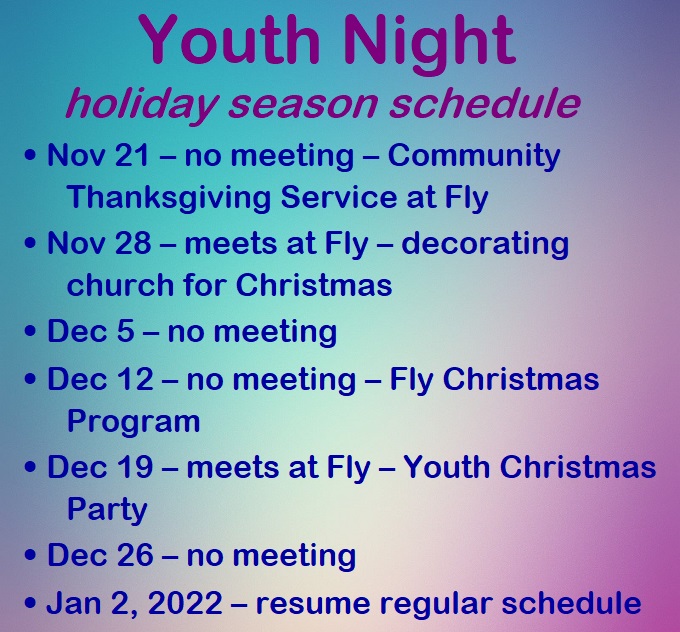 Youth Night
holiday season schedule

• Nov 21 – no meeting – Community Thanksgiving Service at Fly
• Nov 28 – meets at Fly – decorating church for Christmas
• Dec 5 – no meeting
• Dec 12 – no meeting – Fly Christmas Program
• Dec 19 – meets at Fly – Youth Christmas Party
• Dec 26 – no meeting
• Jan 2, 2022 – resume regular schedule